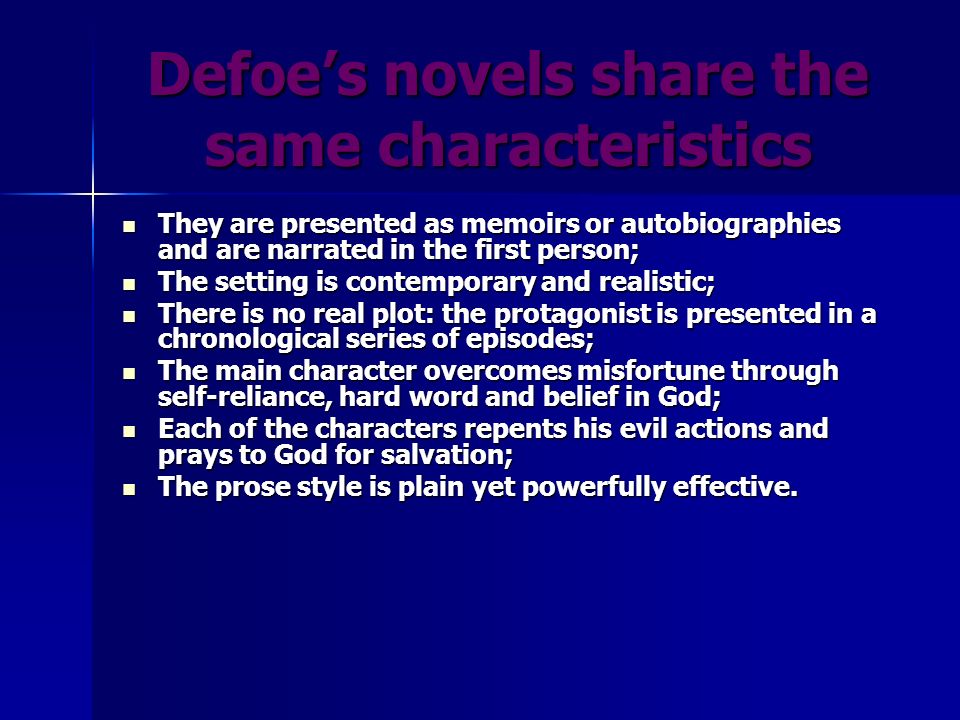 Defoe’s novels share the same characteristics

- They are presented as memoirs or autobiographies and are narrated in the first person;
- The setting is contemporary and realistic;
- There is no real plot: the protagonist is presented in a chronological series of episodes;
- The main character overcomes misfortune through self-reliance, hard word and belief in God;
- Each of the characters repents his evil actions and prays to God for salvation;
- The prose style is plain yet powerfully effective.